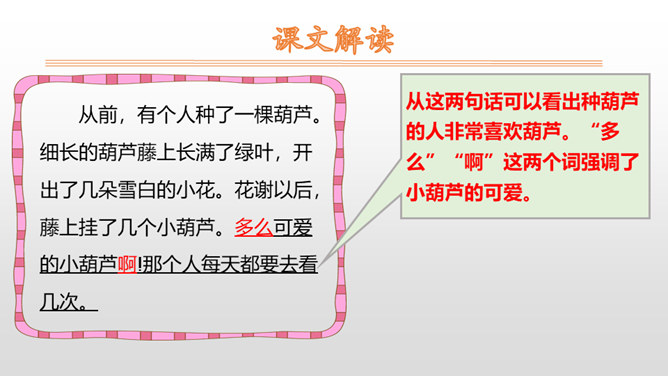 课文解读

从前，有个人种了一棵葫芦。细长的葫芦藤上长满了绿叶，开出了几朵雪白的小花。花谢以后，藤上挂了几个小葫芦。多么可爱的小葫芦啊!那个人每天都要去看几次。

从这两句话可以看出种葫芦的人非常喜欢葫芦。“多么”“啊”这两个词强调了小葫芦的可爱。